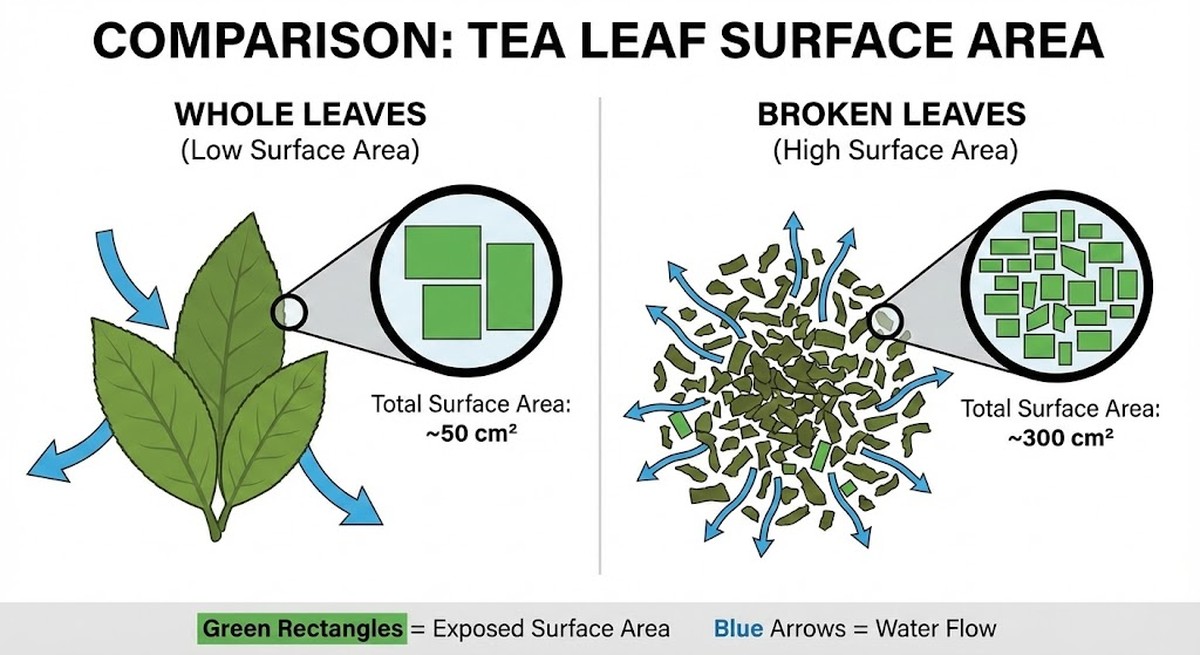 COMPARISON: TEA LEAF SURFACE AREA

WHOLE LEAVES
(Low Surface Area)

Total Surface Area:
~50 cm²

BROKEN LEAVES
(High Surface Area)

Total Surface Area:
~300 cm²

Green Rectangles = Exposed Surface Area   Blue Arrows = Water Flow